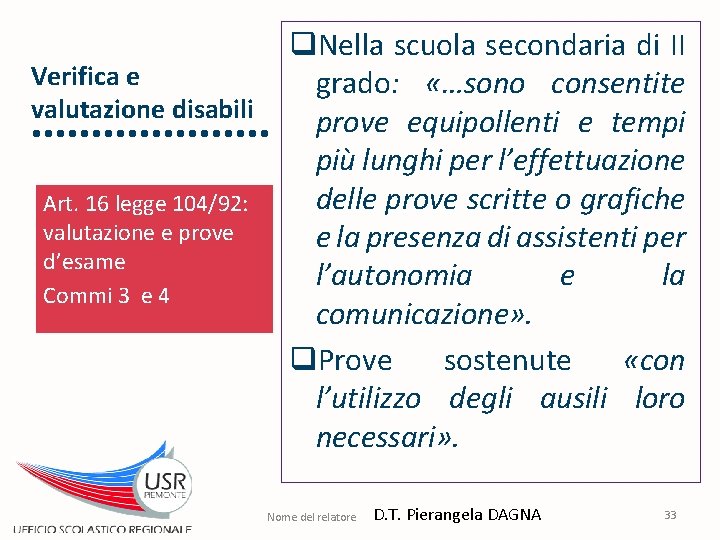 Verifica e valutazione disabili

Art. 16 legge 104/92: valutazione e prove d'esame
Commi 3 e 4

❑Nella scuola secondaria di II grado: «…sono consentite prove equipollenti e tempi più lunghi per l'effettuazione delle prove scritte o grafiche e la presenza di assistenti per l'autonomia e la comunicazione».

❑Prove sostenute «con l'utilizzo degli ausili loro necessari».

USR PIEMONTE
UFFICIO SCOLASTICO REGIONALE

Nome del relatore D.T. Pierangela DAGNA

33